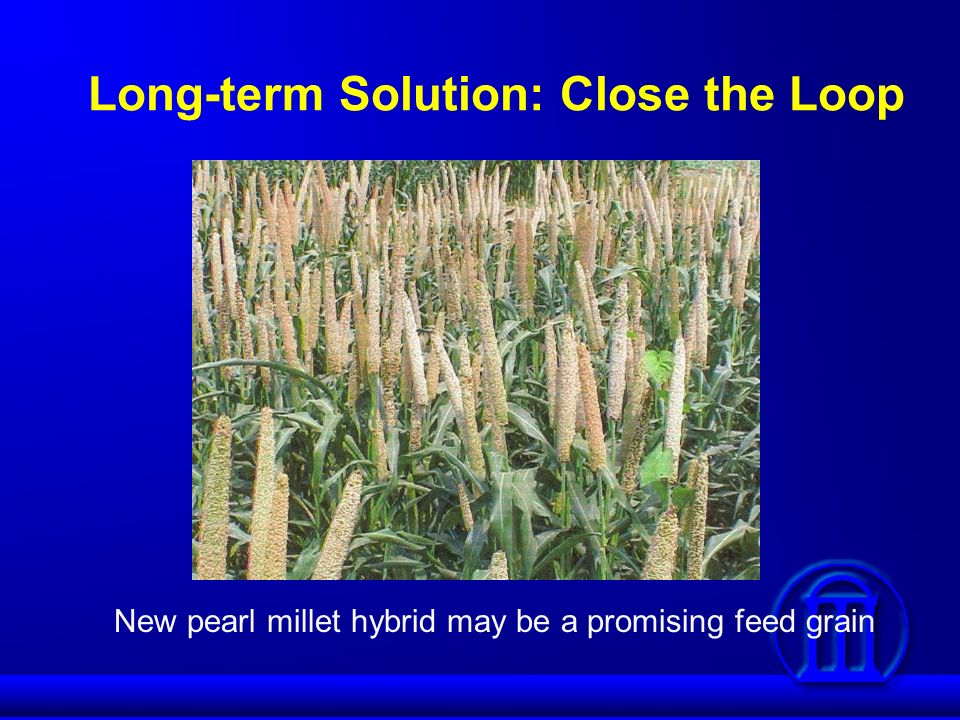 Long-term Solution: Close the Loop

New pearl millet hybrid may be a promising feed grain